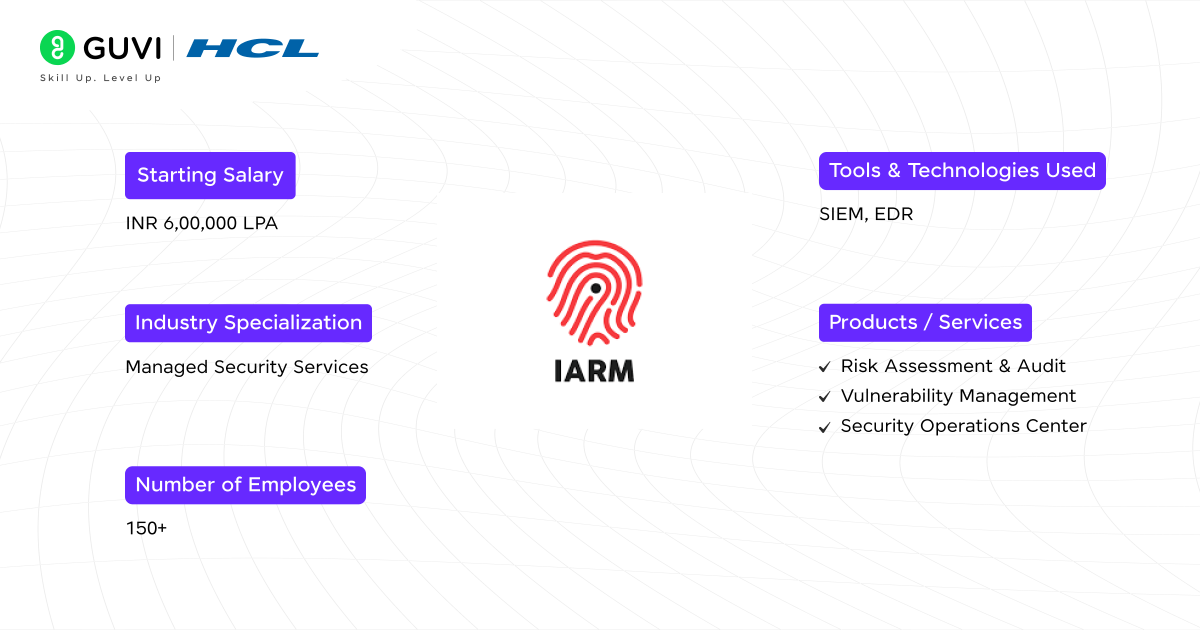 GUVI | HCL
Skill Up. Level Up

Starting Salary
INR 6,00,000 LPA

Industry Specialization
Managed Security Services

Number of Employees
150+

IARM

Tools & Technologies Used
SIEM, EDR

Products / Services
✓ Risk Assessment & Audit
✓ Vulnerability Management
✓ Security Operations Center